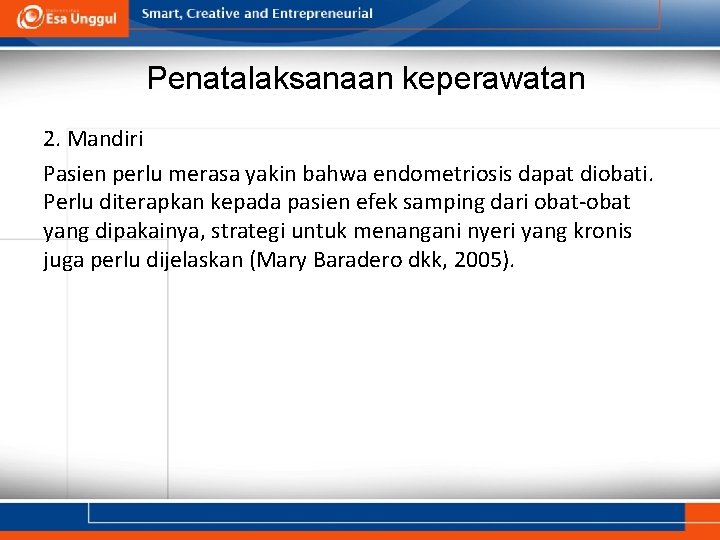 Esa Unggul

Smart, Creative and Entrepreneurial

Penatalaksanaan keperawatan

2. Mandiri

Pasien perlu merasa yakin bahwa endometriosis dapat diobati. Perlu diterapkan kepada pasien efek samping dari obat-obat yang dipakainya, strategi untuk menangani nyeri yang kronis juga perlu dijelaskan (Mary Baradero dkk, 2005).